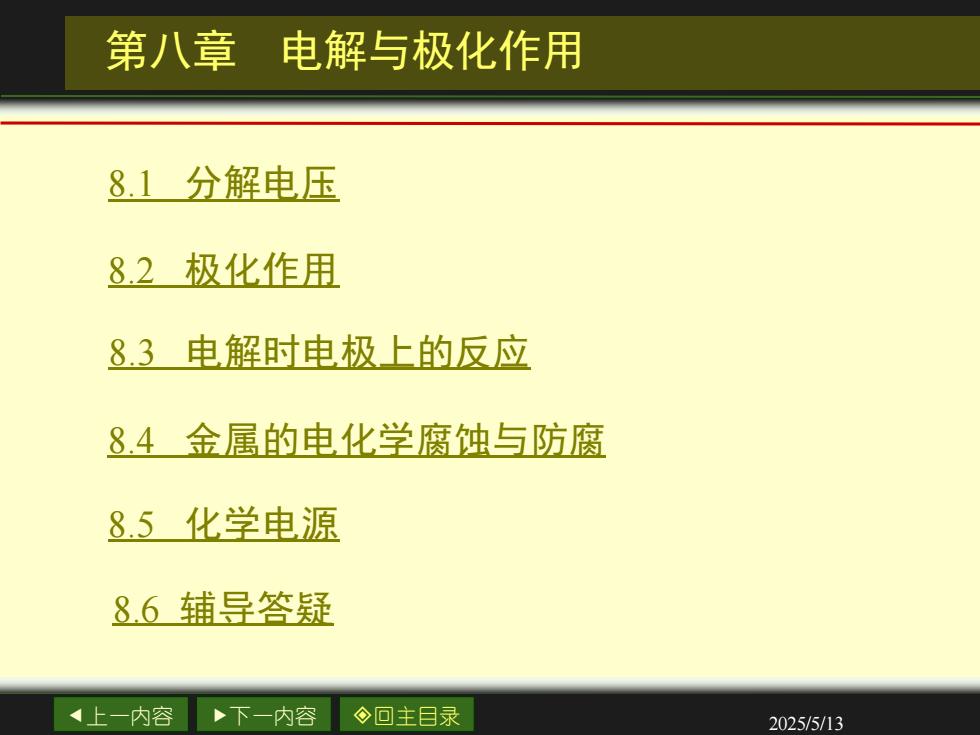 第八章 电解与极化作用

8.1 分解电压

8.2 极化作用

8.3 电解时电极上的反应

8.4 金属的电化学腐蚀与防腐

8.5 化学电源

8.6 辅导答疑

◀上一内容 ▶下一内容 ◈回主目录

2025/5/13